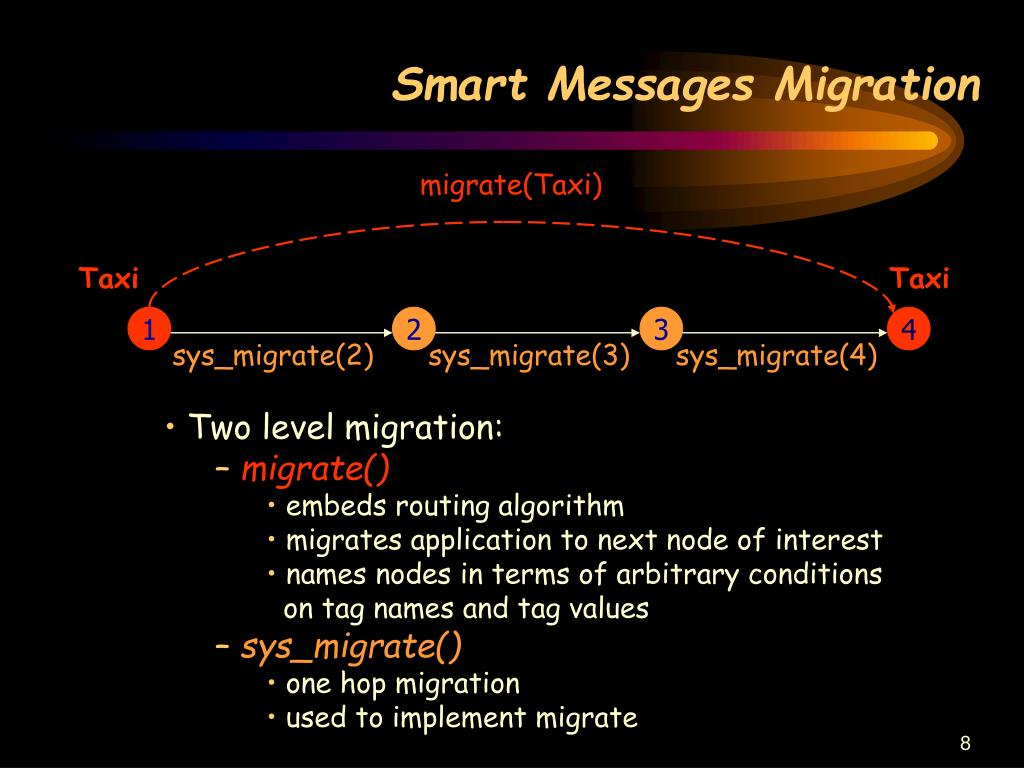 Smart Messages Migration

migrate(Taxi)

Taxi

Taxi

1

2

3

4

sys_migrate(2)

sys_migrate(3)

sys_migrate(4)

• Two level migration:

– migrate()

• embeds routing algorithm

• migrates application to next node of interest

• names nodes in terms of arbitrary conditions on tag names and tag values

– sys_migrate()

• one hop migration

• used to implement migrate

8